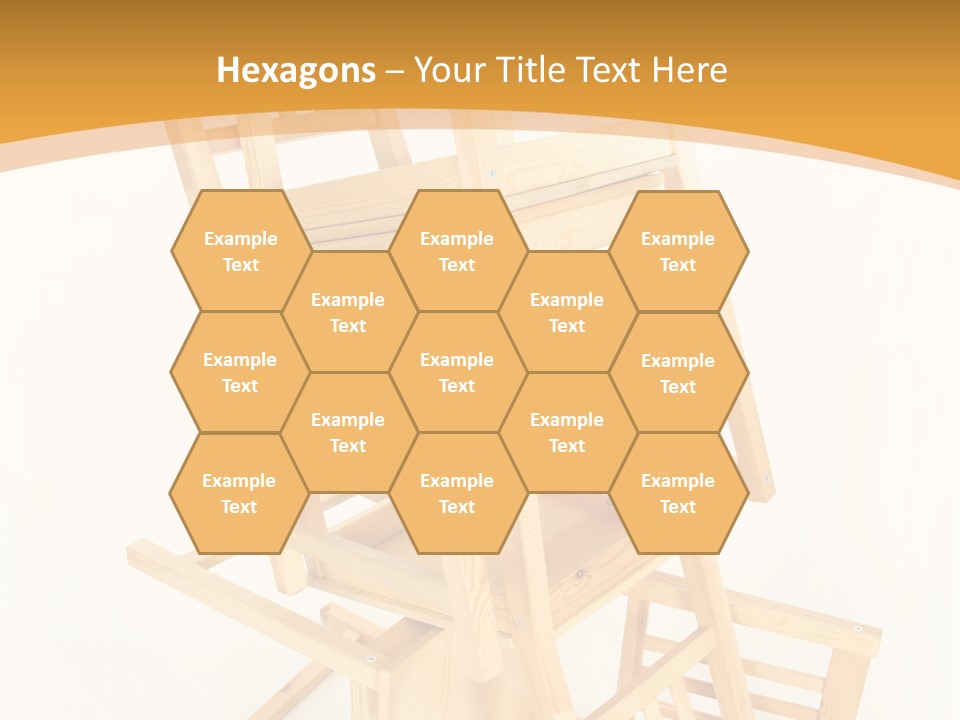 Hexagons – Your Title Text Here

Example Text

Example Text

Example Text

Example Text

Example Text

Example Text

Example Text

Example Text

Example Text

Example Text

Example Text

Example Text

Example Text